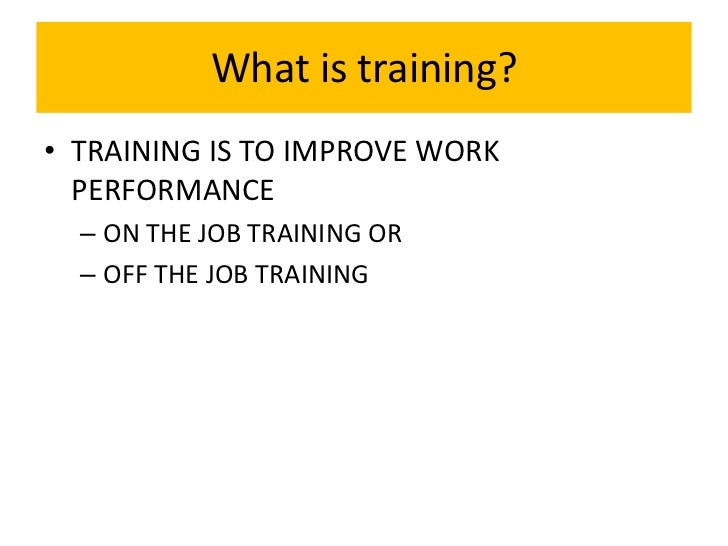 What is training?

• TRAINING IS TO IMPROVE WORK PERFORMANCE
– ON THE JOB TRAINING OR
– OFF THE JOB TRAINING